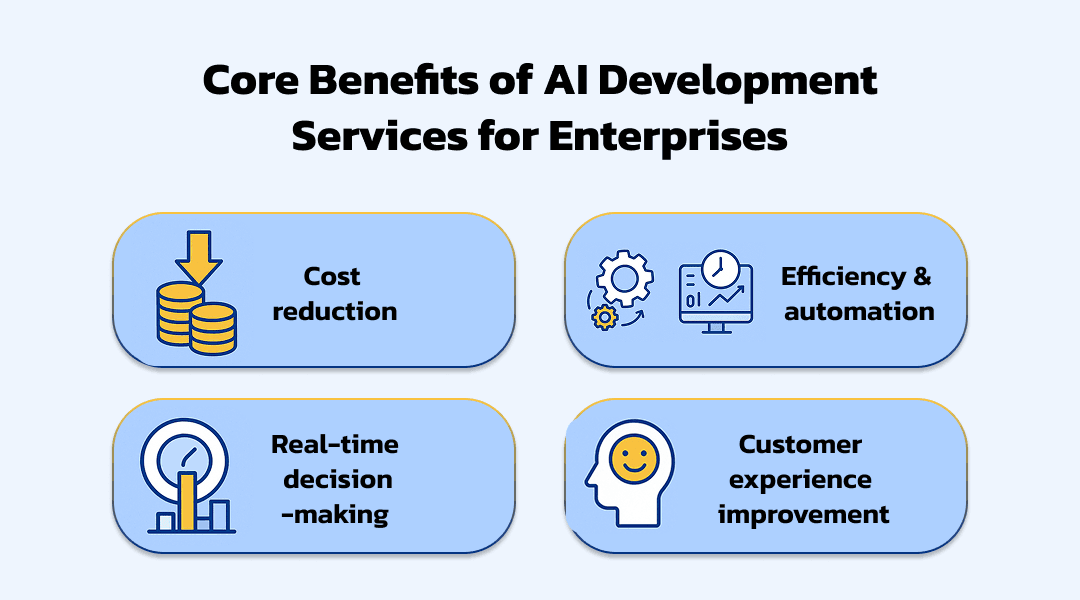 Core Benefits of AI Development Services for Enterprises

Cost reduction

Efficiency & automation

Real-time decision -making

Customer experience improvement